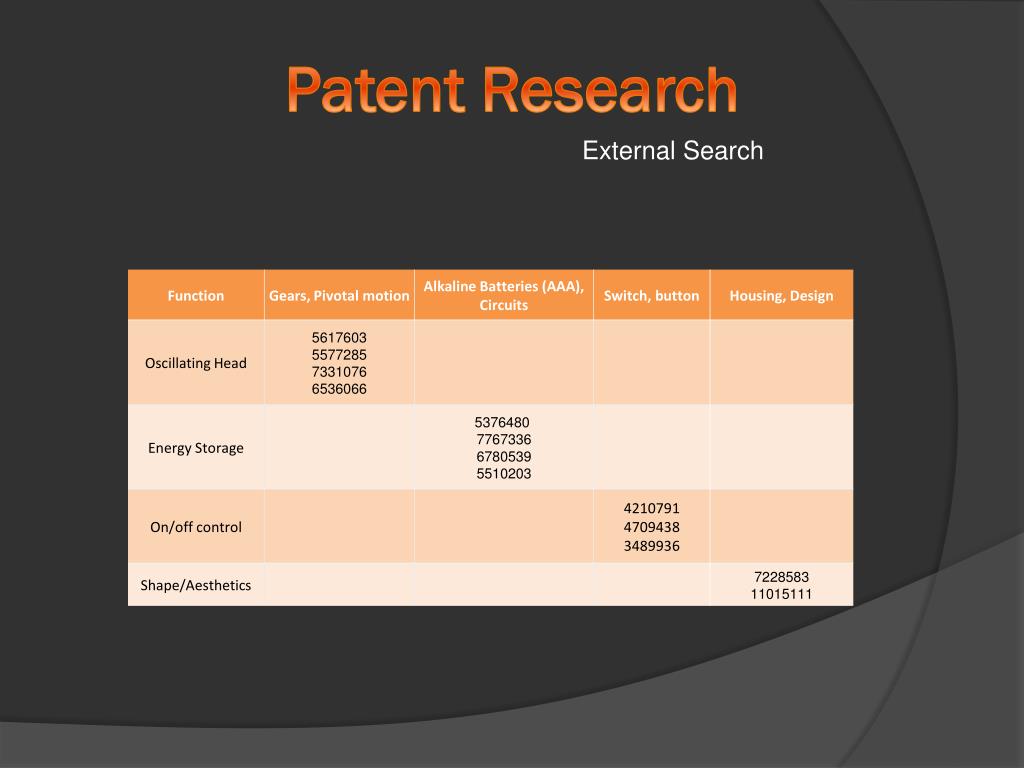 Patent Research

External Search

| Function | Gears, Pivotal motion | Alkaline Batteries (AAA), Circuits | Switch, button | Housing, Design |
|---|---|---|---|---|
| Oscillating Head | 5617603 5577285 7331076 6536066 | | | |
| Energy Storage | | 5376480 7767336 6780539 5510203 | | |
| On/off control | | | 4210791 4709438 3489936 | |
| Shape/Aesthetics | | | | 7228583 11015111 |